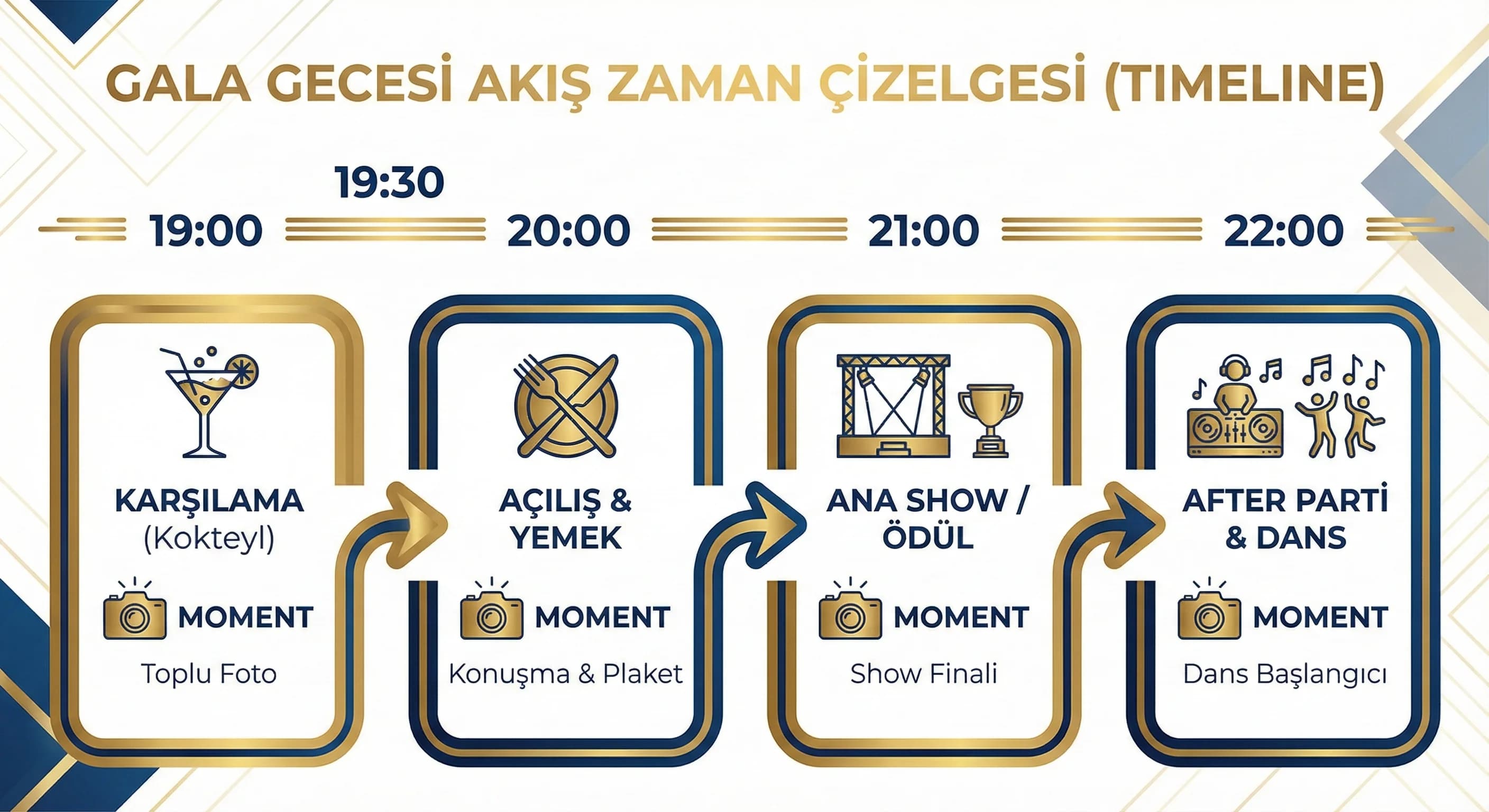 GALA GECESİ AKIŞ ZAMAN ÇİZELGESİ (TIMELINE)

19:30

19:00 20:00 21:00 22:00

KARŞILAMA (Kokteyl)

MOMENT

Toplu Foto

AÇILIŞ & YEMEK

MOMENT

Konuşma & Plaket

ANA SHOW / ÖDÜL

MOMENT

Show Finali

AFTER PARTİ & DANS

MOMENT

Dans Başlangıcı